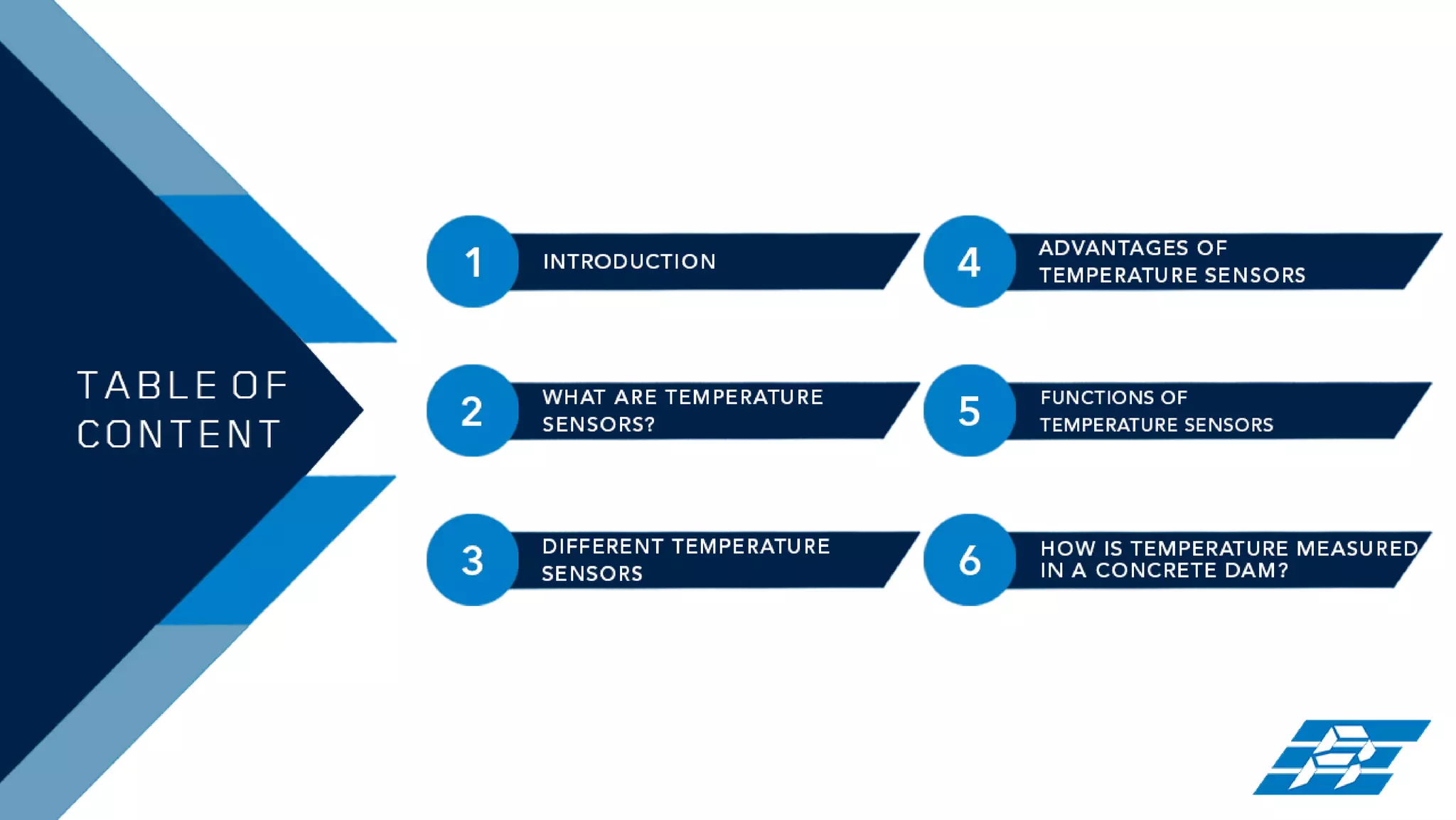 TABLE OF CONTENT

1 INTRODUCTION

2 WHAT ARE TEMPERATURE SENSORS?

3 DIFFERENT TEMPERATURE SENSORS

4 ADVANTAGES OF TEMPERATURE SENSORS

5 FUNCTIONS OF TEMPERATURE SENSORS

6 HOW IS TEMPERATURE MEASURED IN A CONCRETE DAM?